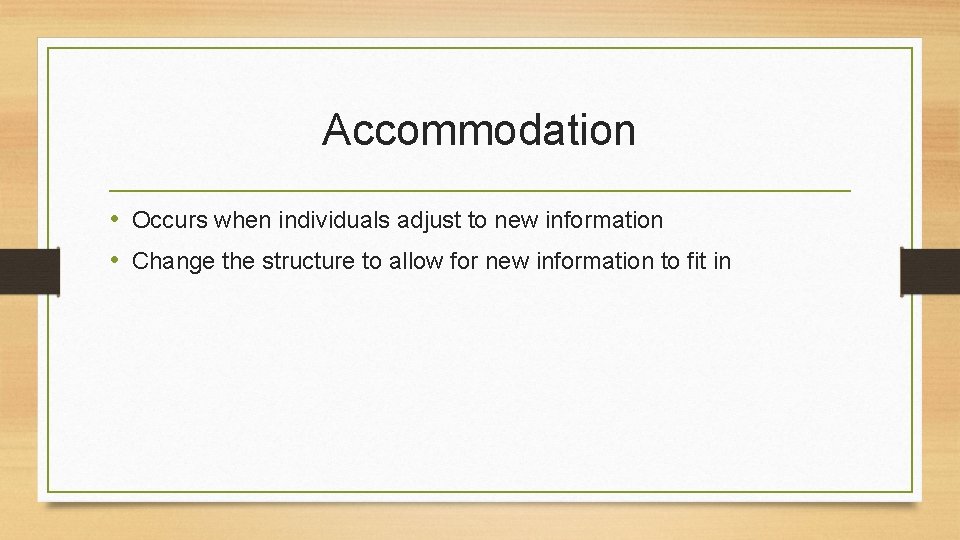 Accommodation

• Occurs when individuals adjust to new information
• Change the structure to allow for new information to fit in